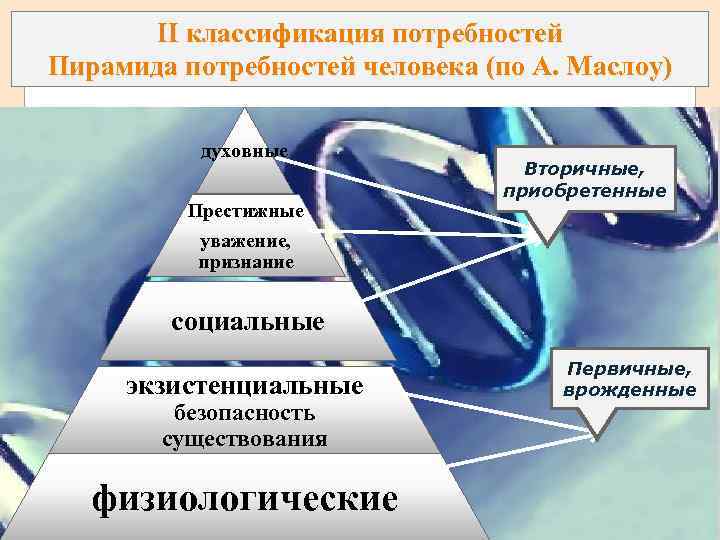 II классификация потребностей
Пирамида потребностей человека (по А. Маслоу)

духовные

Престижные
уважение, признание

социальные

экзистенциальные
безопасность существования

физиологические

Вторичные, приобретенные

Первичные, врожденные